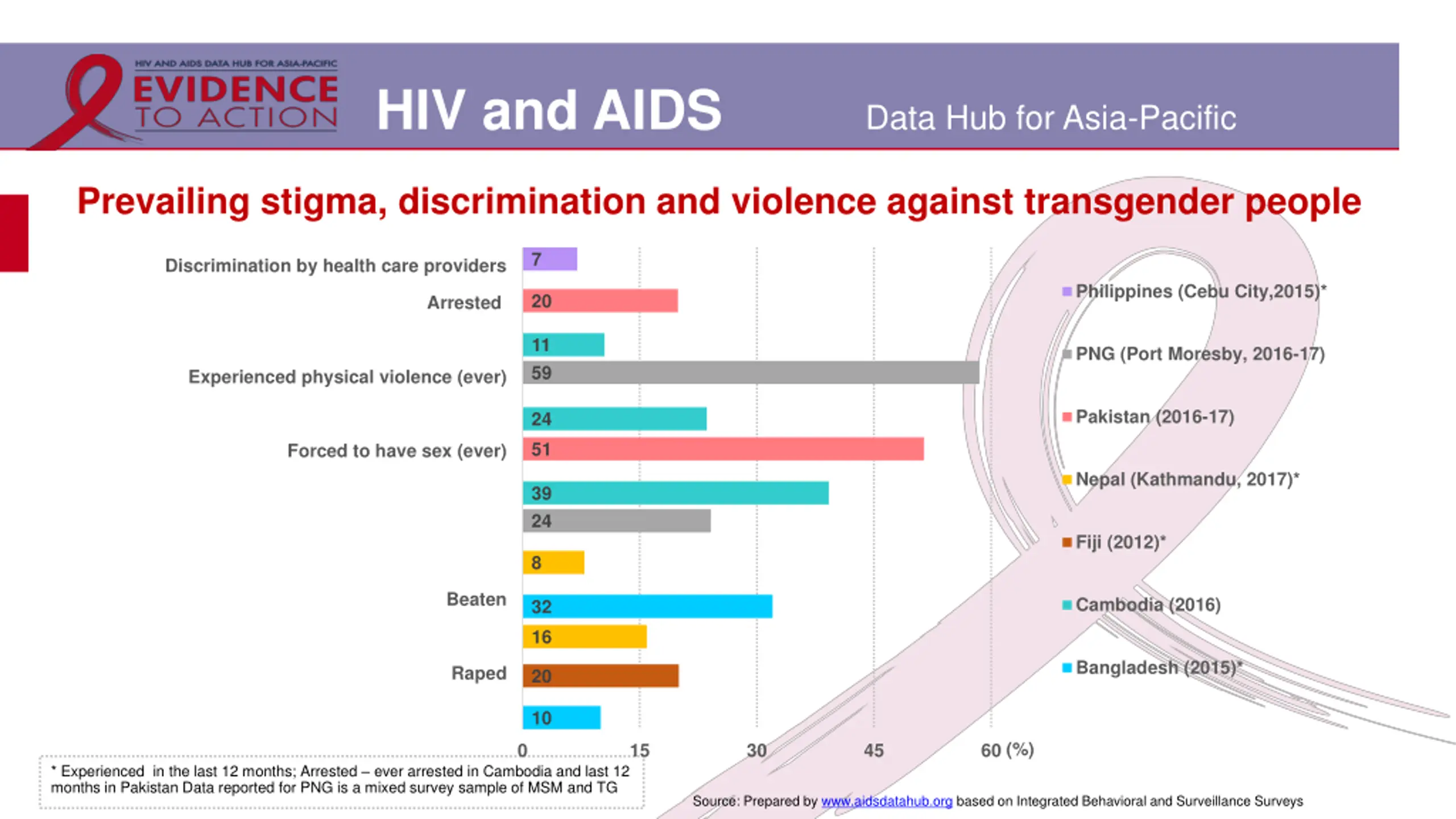 HIV AND AIDS DATA HUB FOR ASIA-PACIFIC
EVIDENCE TO ACTION

HIV and AIDS

Data Hub for Asia-Pacific

Prevailing stigma, discrimination and violence against transgender people

Discrimination by health care providers 7
Arrested 20
11
Experienced physical violence (ever) 59
24
Forced to have sex (ever) 51
39
24
8
Beaten 32
16
Raped 20
10

0 15 30 45 60 (%)

Philippines (Cebu City,2015)*
PNG (Port Moresby, 2016-17)
Pakistan (2016-17)
Nepal (Kathmandu, 2017)*
Fiji (2012)*
Cambodia (2016)
Bangladesh (2015)*

* Experienced in the last 12 months; Arrested – ever arrested in Cambodia and last 12 months in Pakistan Data reported for PNG is a mixed survey sample of MSM and TG

Source: Prepared by www.aidsdatahub.org based on Integrated Behavioral and Surveillance Surveys